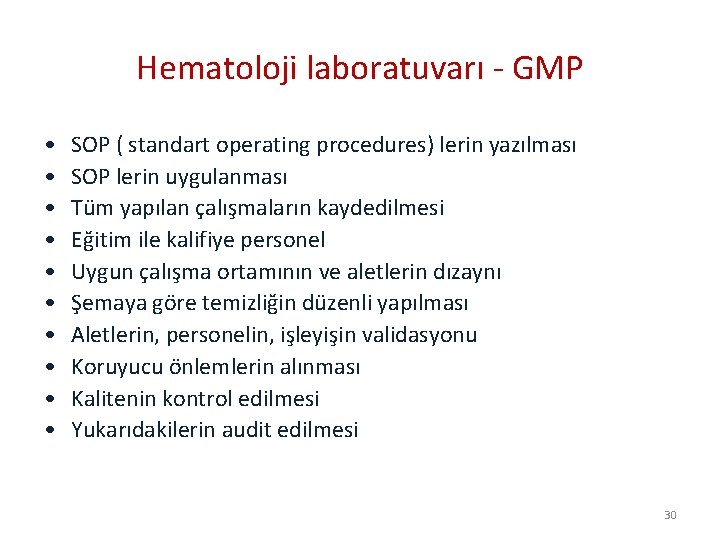 Hematoloji laboratuvarı - GMP

• SOP ( standart operating procedures) lerin yazılması
• SOP lerin uygulanması
• Tüm yapılan çalışmaların kaydedilmesi
• Eğitim ile kalifiye personel
• Uygun çalışma ortamının ve aletlerin dızaynı
• Şemaya göre temizliğin düzenli yapılması
• Aletlerin, personelin, işleyişin validasyonu
• Koruyucu önlemlerin alınması
• Kalitenin kontrol edilmesi
• Yukarıdakilerin audit edilmesi

30